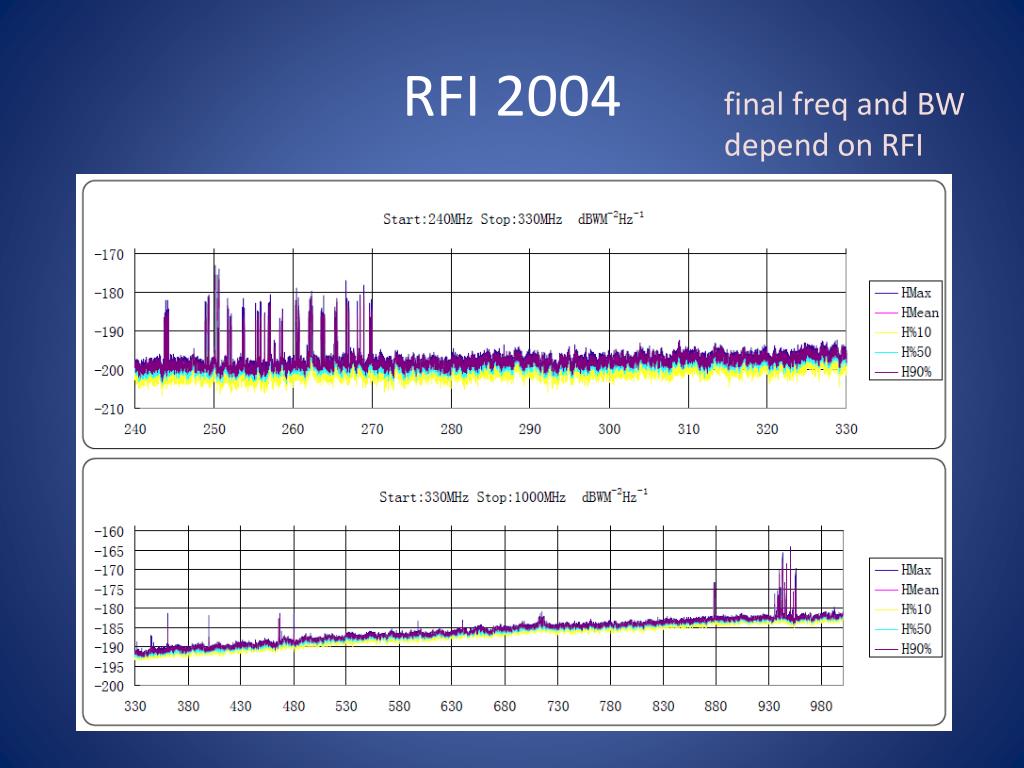 RFI 2004

final freq and BW depend on RFI

Start:240MHz Stop:330MHz dBWM$^{-2}$Hz$^{-1}$

-170
-180
-190
-200
-210

240 250 260 270 280 290 300 310 320 330

HMax
HMean
H%10
H%50
H90%

Start:330MHz Stop:1000MHz dBWM$^{-2}$Hz$^{-1}$

-160
-165
-170
-175
-180
-185
-190
-195
-200

330 380 430 480 530 580 630 680 730 780 830 880 930 980

HMax
HMean
H%10
H%50
H90%